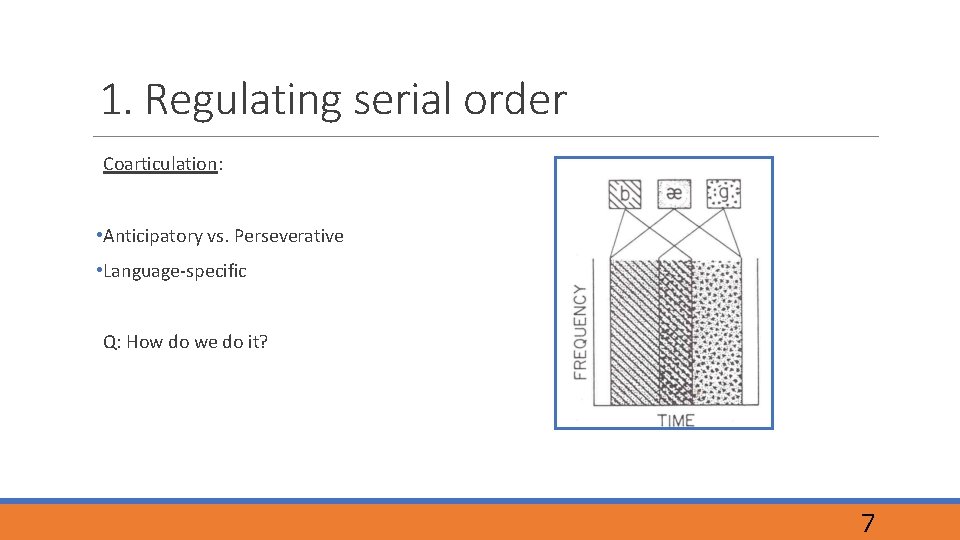 1. Regulating serial order

Coarticulation:

•Anticipatory vs. Perseverative

•Language-specific

Q: How do we do it?

b æ g

FREQUENCY

TIME

7